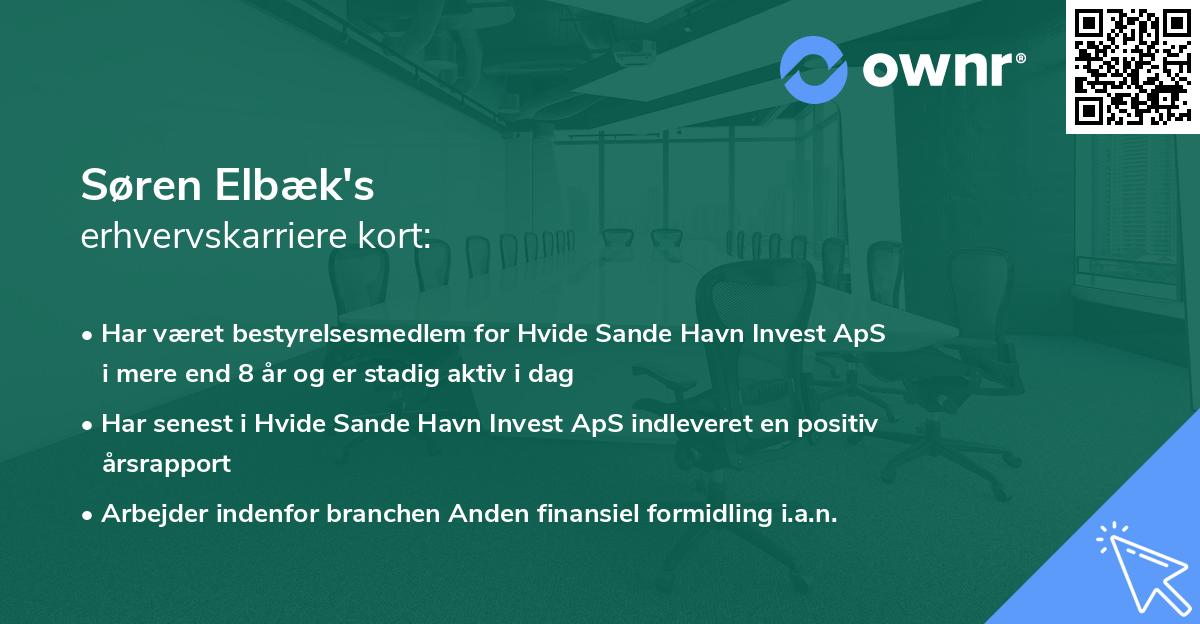 ownr®

Søren Elbæk's
erhvervskarriere kort:

• Har været bestyrelsesmedlem for Hvide Sande Havn Invest ApS i mere end 8 år og er stadig aktiv i dag

• Har senest i Hvide Sande Havn Invest ApS indleveret en positiv årsrapport

• Arbejder indenfor branchen Anden finansiel formidling i.a.n.